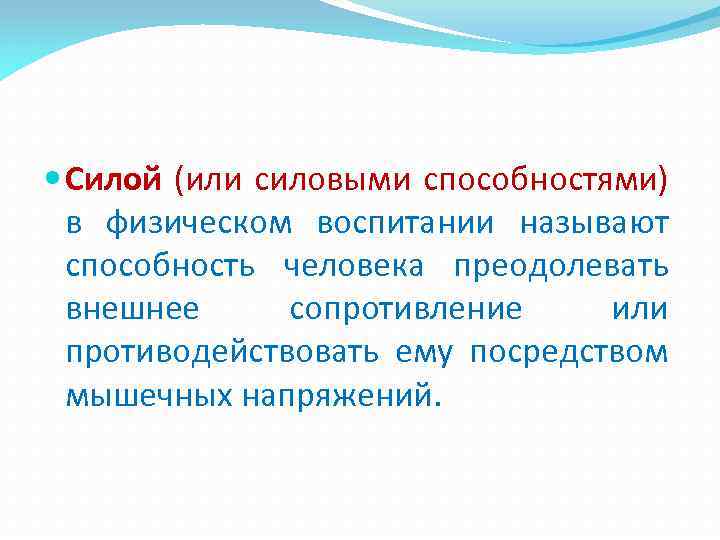 Силой (или силовыми способностями) в физическом воспитании называют способность человека преодолевать внешнее сопротивление или противодействовать ему посредством мышечных напряжений.